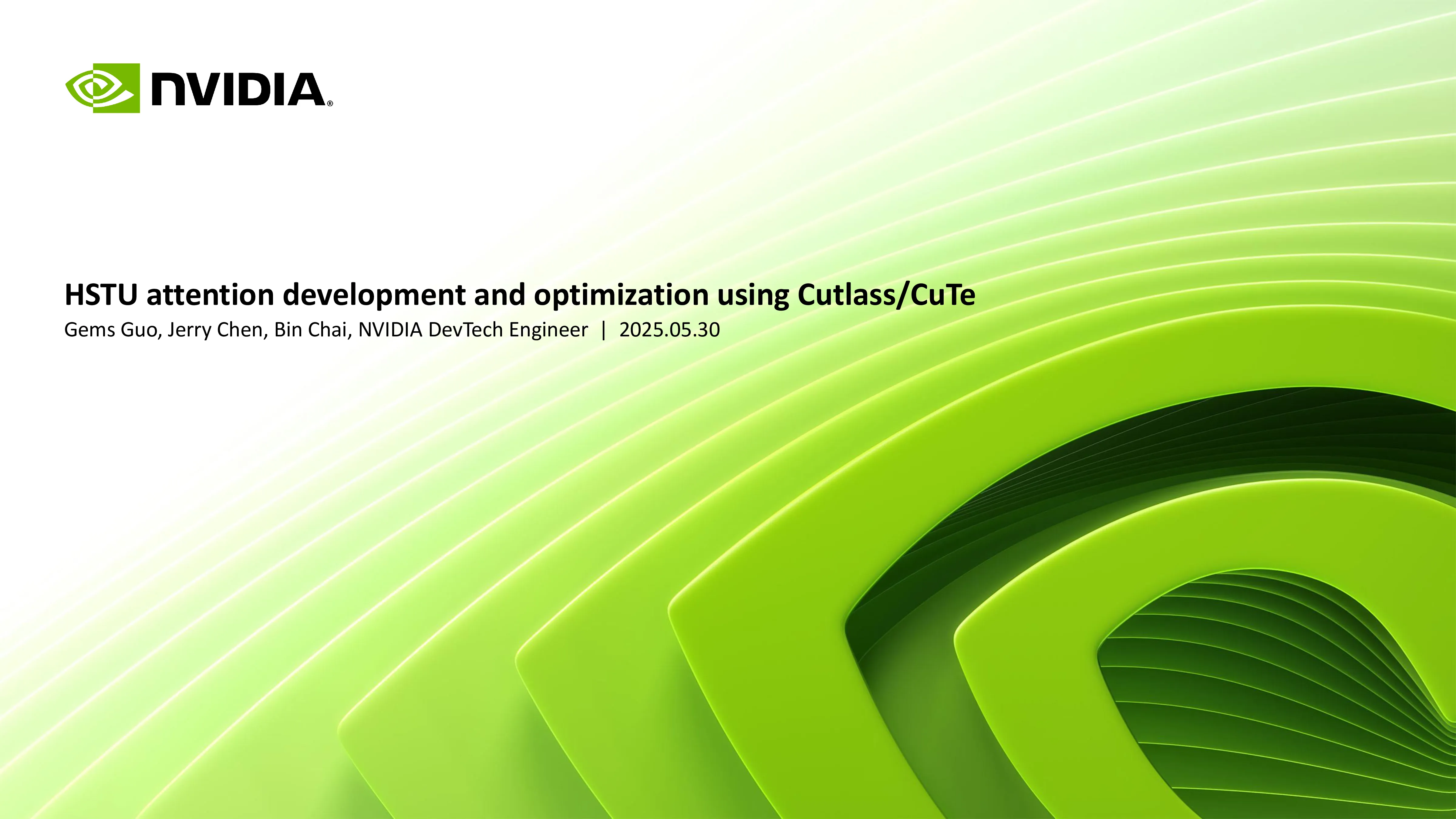 NVIDIA®

HSTU attention development and optimization using Cutlass/CuTe

Gems Guo, Jerry Chen, Bin Chai, NVIDIA DevTech Engineer | 2025.05.30